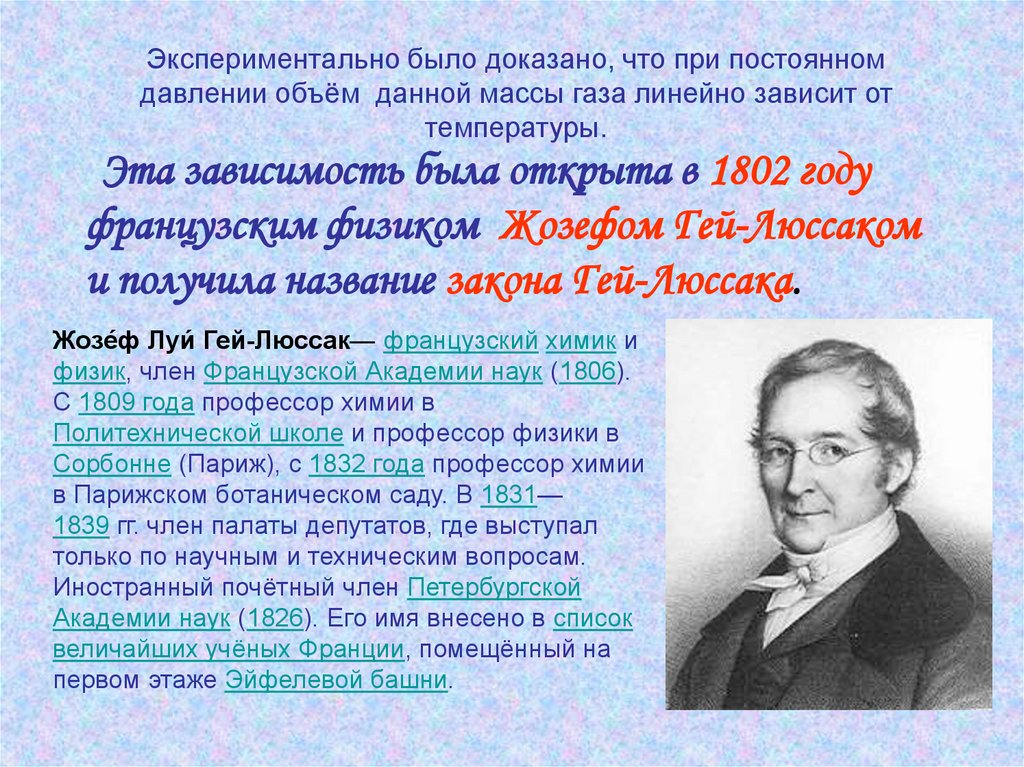 Экспериментально было доказано, что при постоянном давлении объём данной массы газа линейно зависит от температуры.

Эта зависимость была открыта в 1802 году французским физиком Жозефом Гей-Люссаком и получила название закона Гей-Люссака.

Жозе́ф Луи́ Гей-Люссак— французский химик и физик, член Французской Академии наук (1806). С 1809 года профессор химии в Политехнической школе и профессор физики в Сорбонне (Париж), с 1832 года профессор химии в Парижском ботаническом саду. В 1831—1839 гг. член палаты депутатов, где выступал только по научным и техническим вопросам. Иностранный почётный член Петербургской Академии наук (1826). Его имя внесено в список величайших учёных Франции, помещённый на первом этаже Эйфелевой башни.